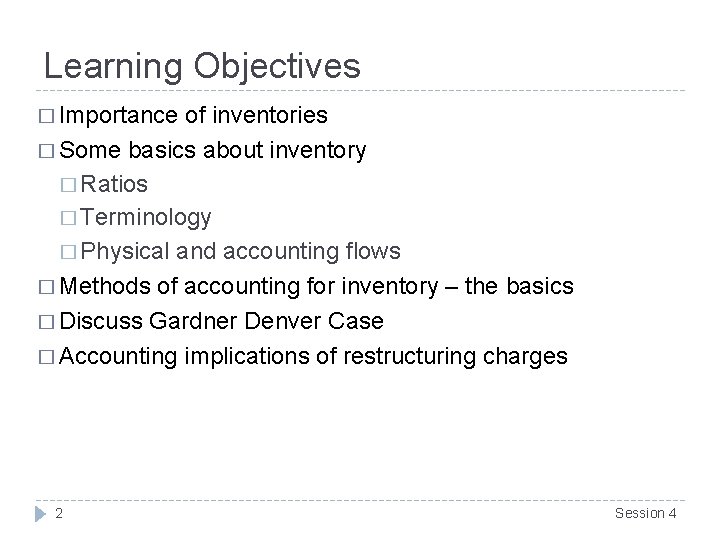 Learning Objectives

□ Importance of inventories
□ Some basics about inventory
□ Ratios
□ Terminology
□ Physical and accounting flows
□ Methods of accounting for inventory – the basics
□ Discuss Gardner Denver Case
□ Accounting implications of restructuring charges

2

Session 4